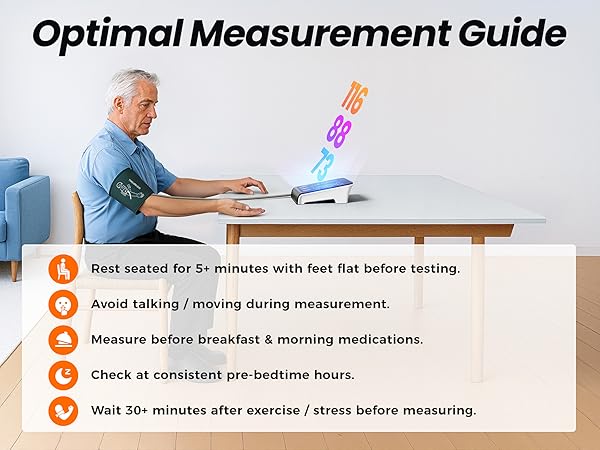 Optimal Measurement Guide

116
88
73

Rest seated for 5+ minutes with feet flat before testing.

Avoid talking / moving during measurement.

Measure before breakfast & morning medications.

Check at consistent pre-bedtime hours.

Wait 30+ minutes after exercise / stress before measuring.